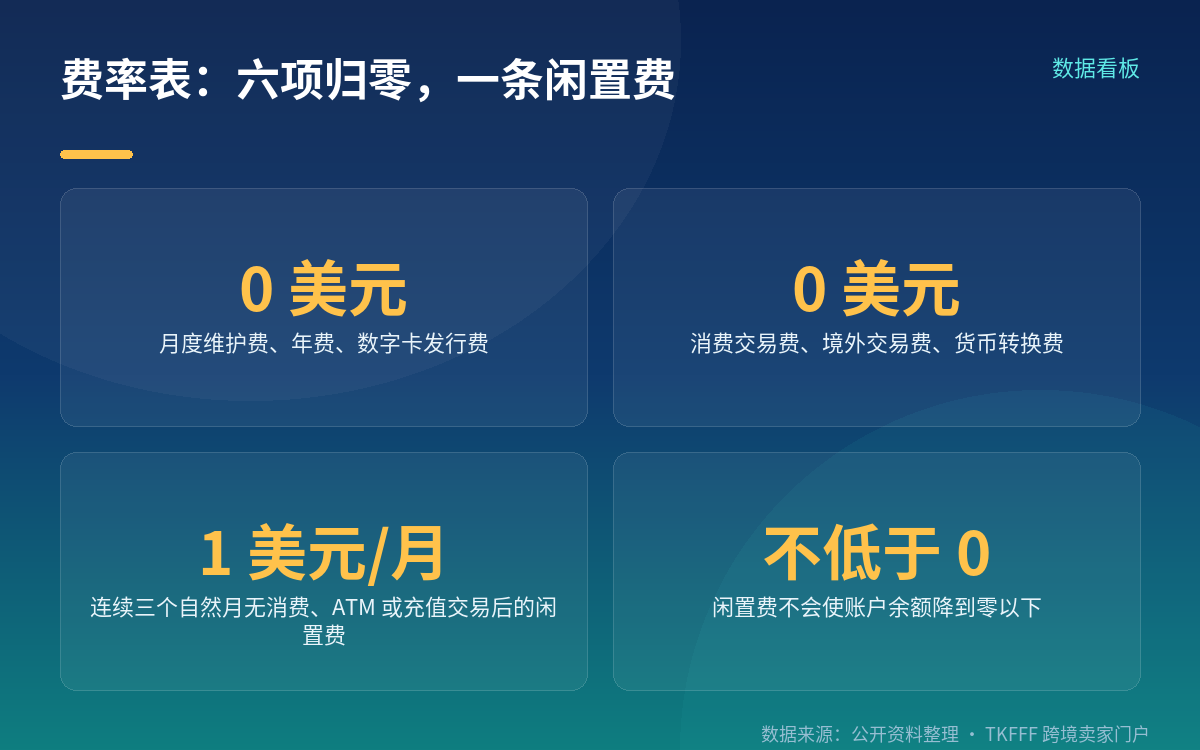 费率表：六项归零，一条闲置费

数据看板

0 美元
月度维护费、年费、数字卡发行费

0 美元
消费交易费、境外交易费、货币转换费

1 美元/月
连续三个自然月无消费、ATM 或充值交易后的闲置费

不低于 0
闲置费不会使账户余额降到零以下

数据来源：公开资料整理 · TKFFF 跨境卖家门户